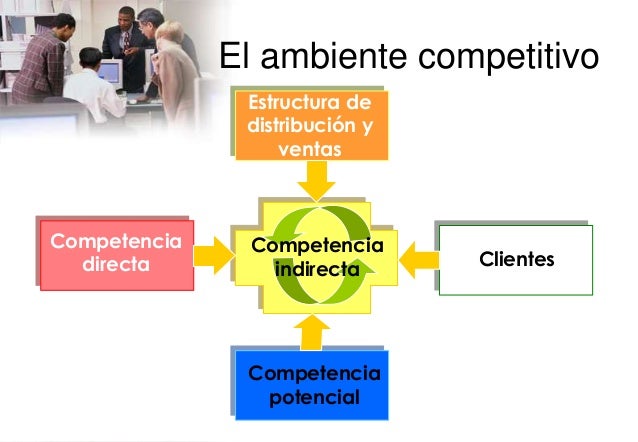 El ambiente competitivo

Estructura de distribución y ventas

Competencia directa

Competencia indirecta

Clientes

Competencia potencial